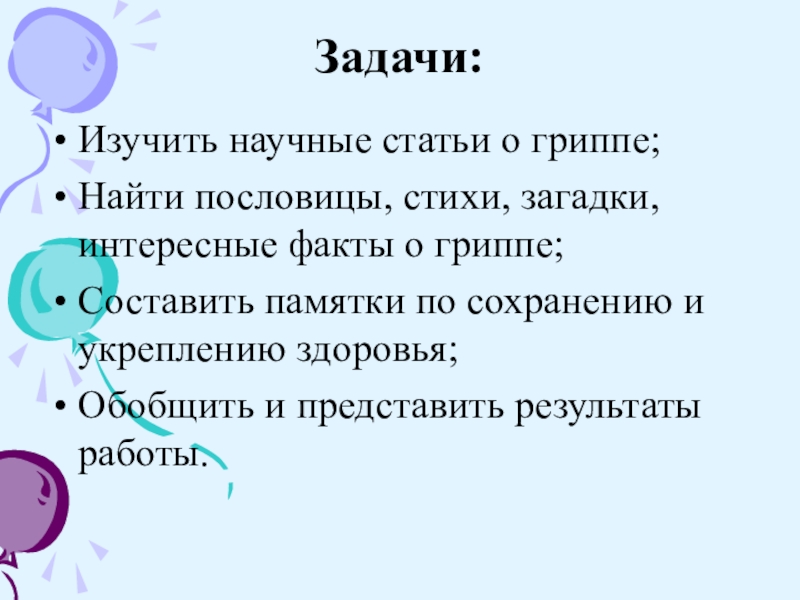 Задачи:

• Изучить научные статьи о гриппе;

• Найти пословицы, стихи, загадки, интересные факты о гриппе;

• Составить памятки по сохранению и укреплению здоровья;

• Обобщить и представить результаты работы.